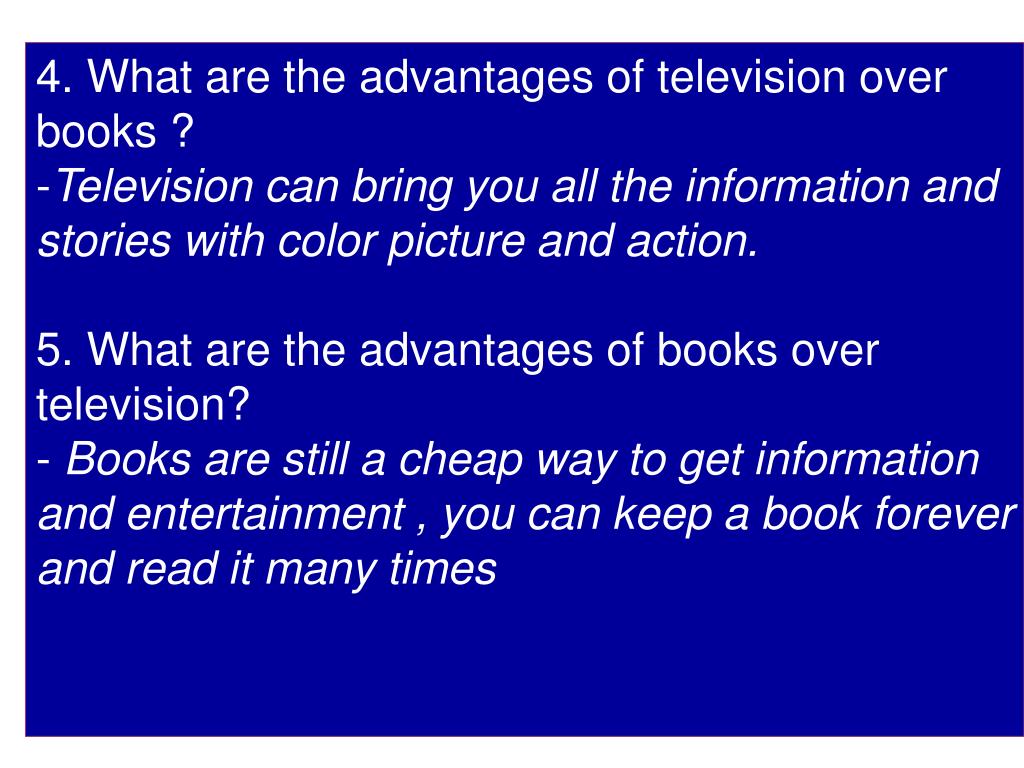 4. What are the advantages of television over books ?
-Television can bring you all the information and stories with color picture and action.

5. What are the advantages of books over television?
- Books are still a cheap way to get information and entertainment , you can keep a book forever and read it many times